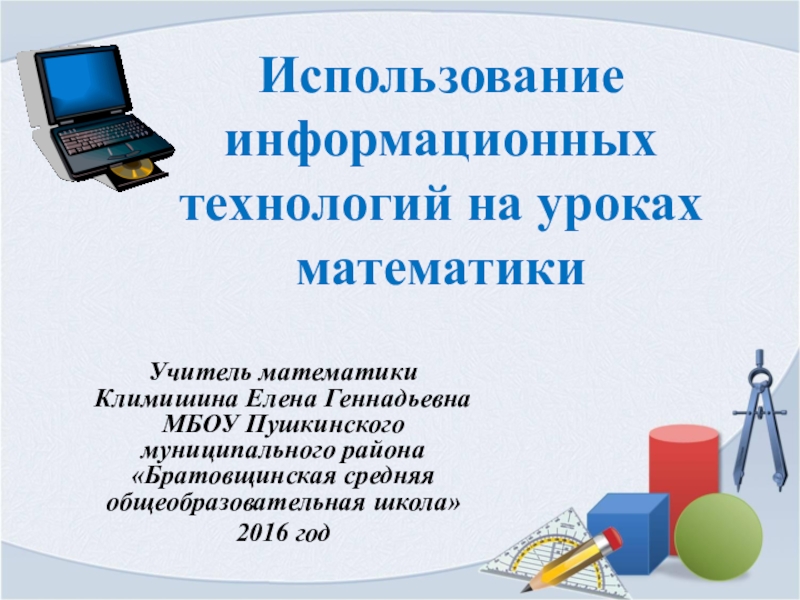 Использование информационных технологий на уроках математики

Учитель математики
Климишина Елена Геннадьевна
МБОУ Пушкинского муниципального района «Братовщинская средняя общеобразовательная школа»
2016 год